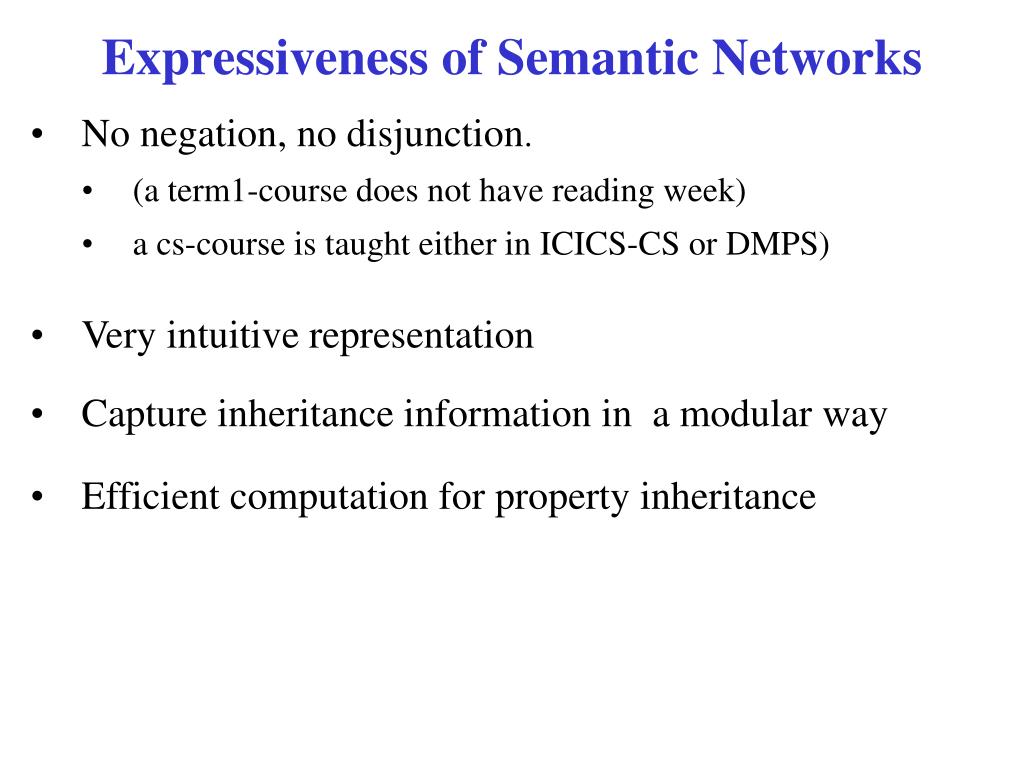 Expressiveness of Semantic Networks

• No negation, no disjunction.
  • (a term1-course does not have reading week)
  • a cs-course is taught either in ICICS-CS or DMPS)

• Very intuitive representation

• Capture inheritance information in a modular way

• Efficient computation for property inheritance